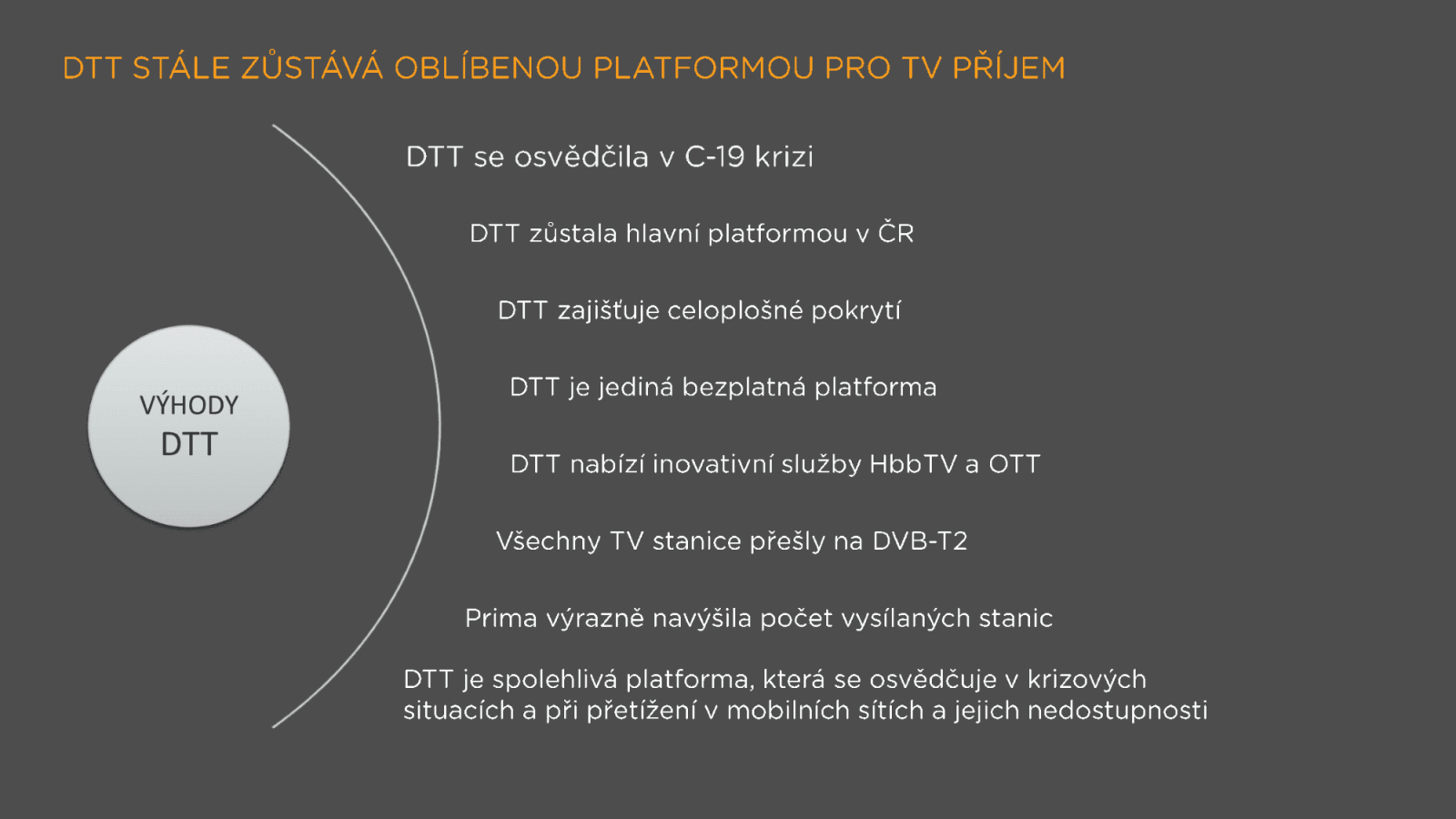 DTT STÁLE ZŮSTÁVÁ OBLÍBENOU PLATFORMOU PRO TV PŘÍJEM

VÝHODY DTT

DTT se osvědčila v C-19 krizi

DTT zůstala hlavní platformou v ČR

DTT zajišťuje celoplošné pokrytí

DTT je jediná bezplatná platforma

DTT nabízí inovativní služby HbbTV a OTT

Všechny TV stanice přešly na DVB-T2

Prima výrazně navýšila počet vysílaných stanic

DTT je spolehlivá platforma, která se osvědčuje v krizových situacích a při přetížení v mobilních sítích a jejich nedostupnosti